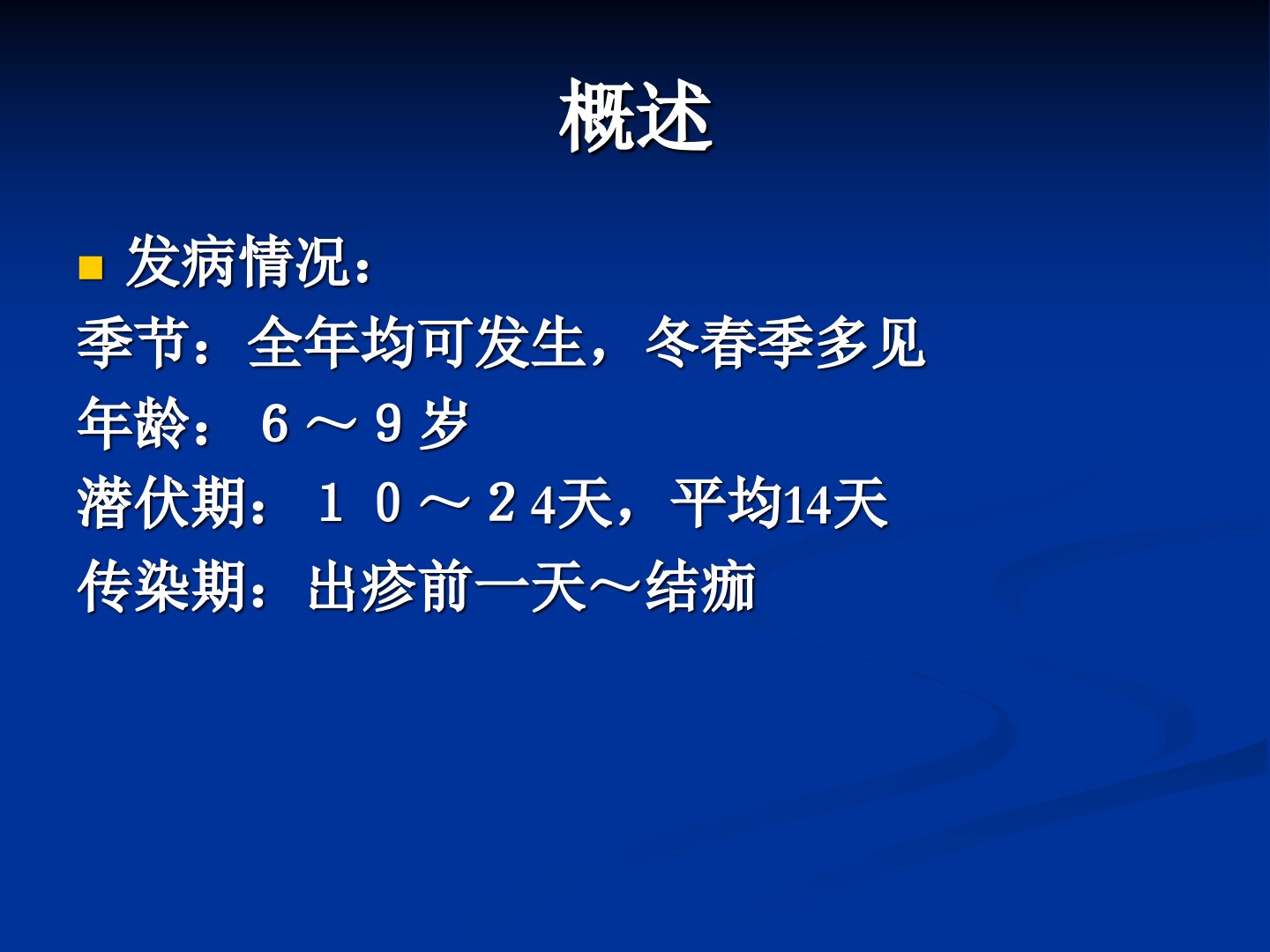 概述

发病情况：

季节：全年均可发生，冬春季多见

年龄：６～９岁

潜伏期：１０～２4天，平均14天

传染期：出疹前一天～结痂